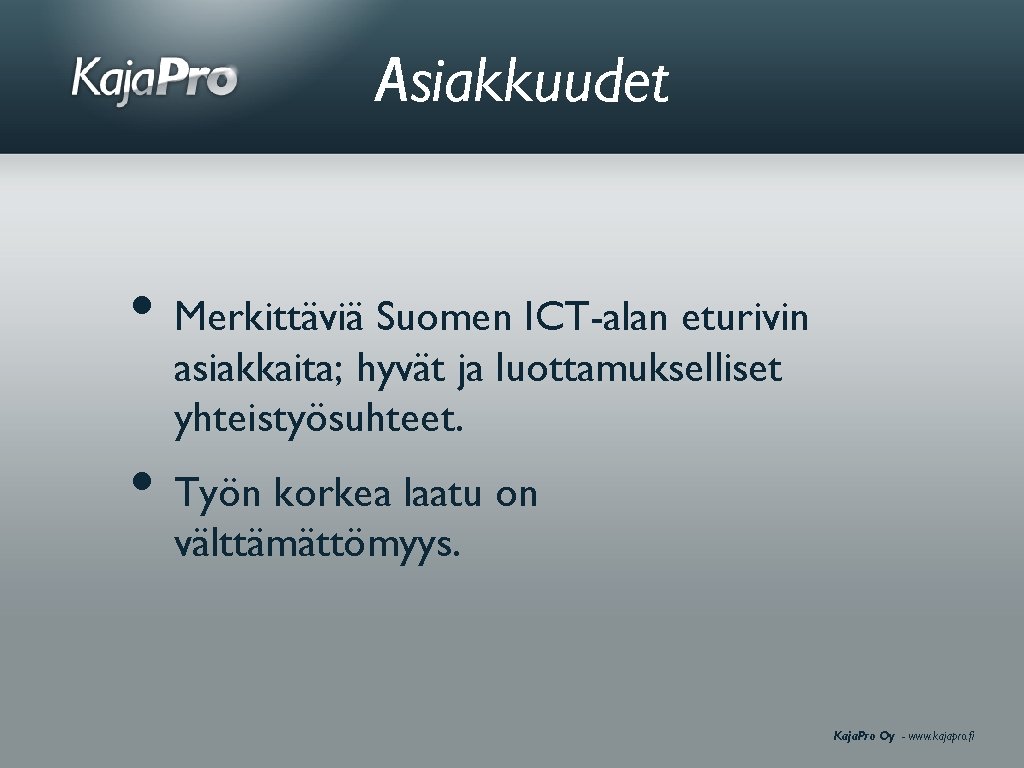 KajaPro

Asiakkuudet

• Merkittäviä Suomen ICT-alan eturivin asiakkaita; hyvät ja luottamukselliset yhteistyösuhteet.

• Työn korkea laatu on välttämättömyys.

KajaPro Oy - www.kajapro.fi